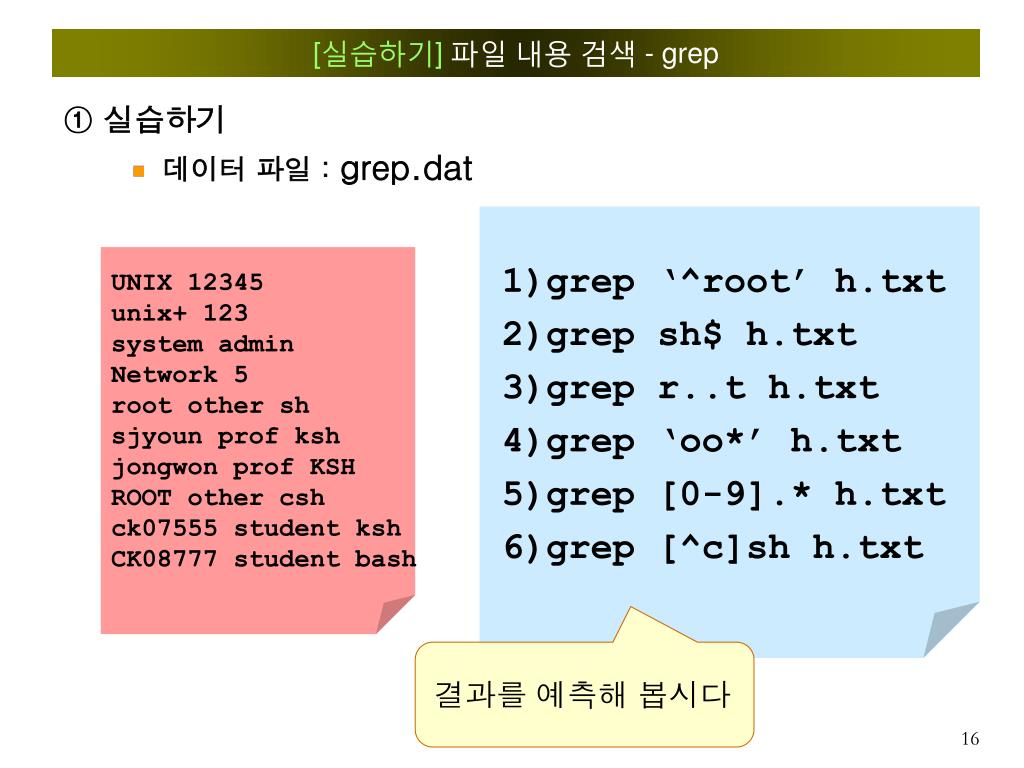 [실습하기] 파일 내용 검색 - grep

① 실습하기

데이터 파일 : grep.dat

UNIX 12345
unix+ 123
system admin
Network 5
root other sh
sjyoun prof ksh
jongwon prof KSH
ROOT other csh
ck07555 student ksh
CK08777 student bash

1)grep ‘^root’ h.txt
2)grep sh$ h.txt
3)grep r..t h.txt
4)grep ‘oo*’ h.txt
5)grep [0-9].* h.txt
6)grep [^c]sh h.txt

결과를 예측해 봅시다

16